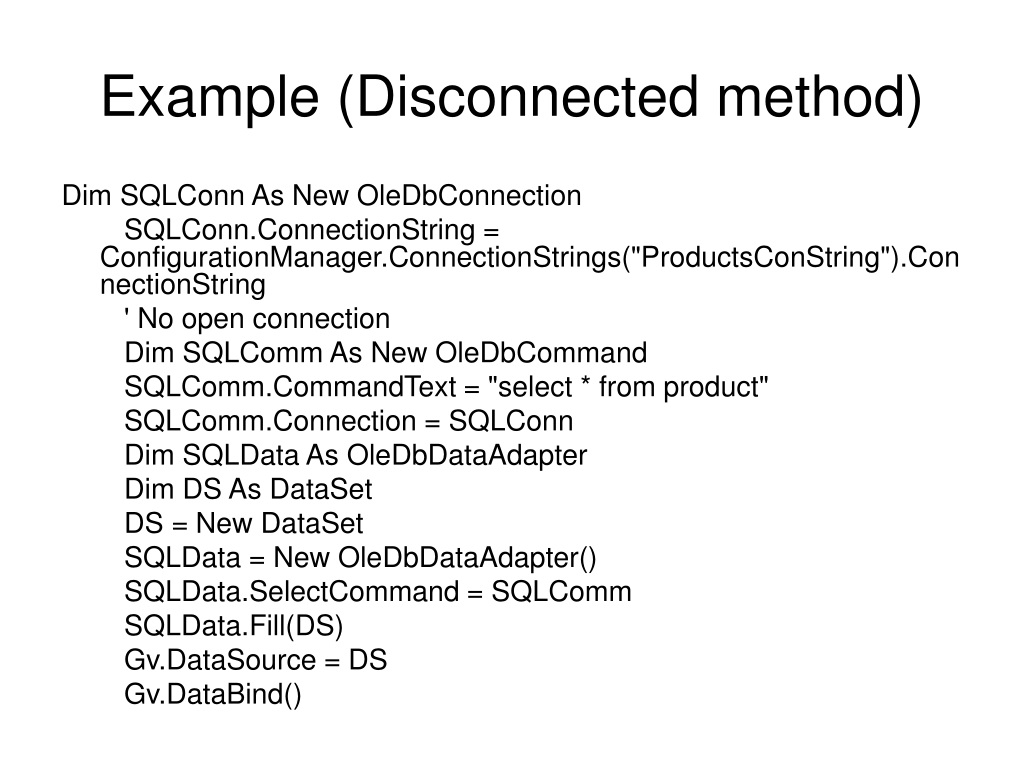 Example (Disconnected method)

Dim SQLConn As New OleDbConnection
SQLConn.ConnectionString = ConfigurationManager.ConnectionStrings("ProductsConString").ConnectionString
' No open connection
Dim SQLComm As New OleDbCommand
SQLComm.CommandText = "select * from product"
SQLComm.Connection = SQLConn
Dim SQLData As OleDbDataAdapter
Dim DS As DataSet
DS = New DataSet
SQLData = New OleDbDataAdapter()
SQLData.SelectCommand = SQLComm
SQLData.Fill(DS)
Gv.DataSource = DS
Gv.DataBind()